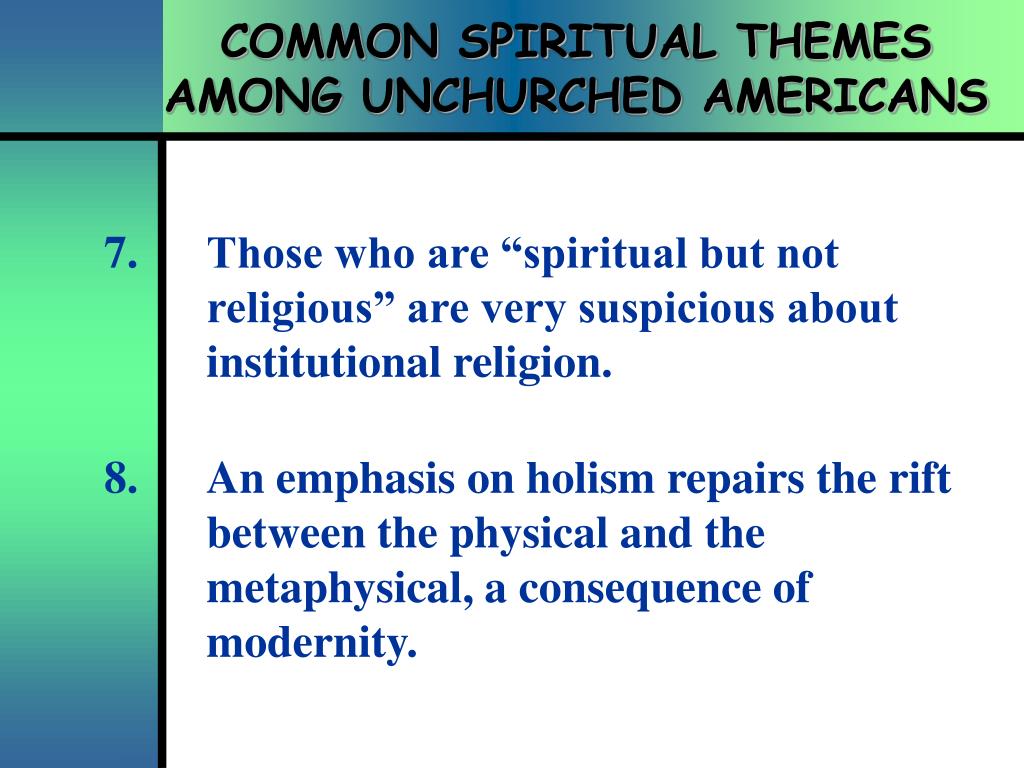 COMMON SPIRITUAL THEMES AMONG UNCHURCHED AMERICANS

7. Those who are “spiritual but not religious” are very suspicious about institutional religion.

8. An emphasis on holism repairs the rift between the physical and the metaphysical, a consequence of modernity.